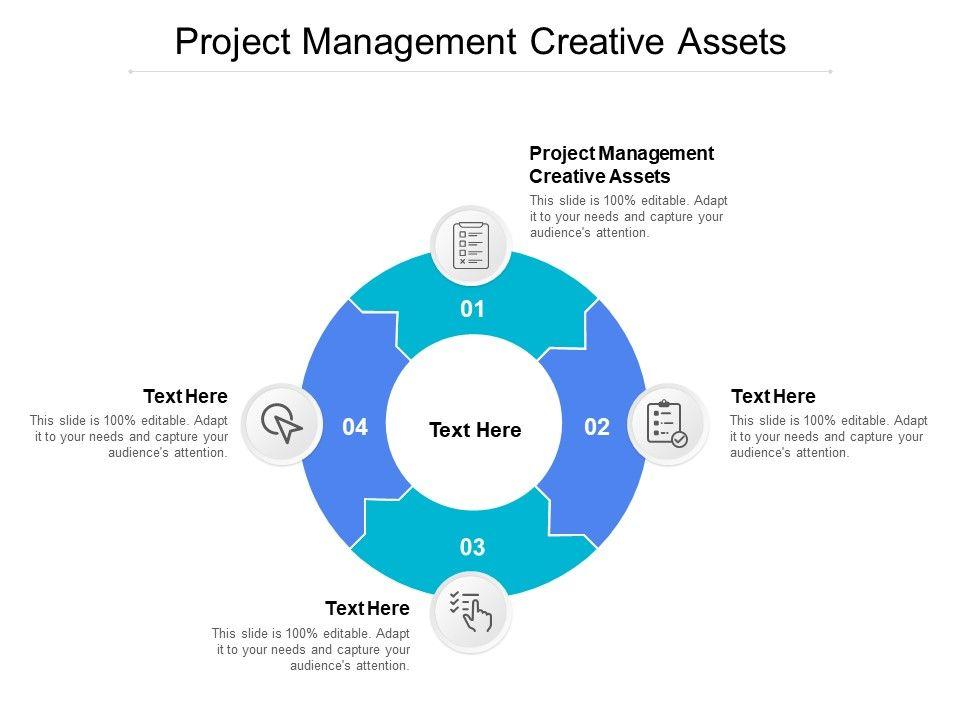 Project Management Creative Assets

Project Management Creative Assets

This slide is 100% editable. Adapt it to your needs and capture your audience's attention.

01

Text Here

This slide is 100% editable. Adapt it to your needs and capture your audience's attention.

04

Text Here

02

Text Here

This slide is 100% editable. Adapt it to your needs and capture your audience's attention.

03

Text Here

This slide is 100% editable. Adapt it to your needs and capture your audience's attention.